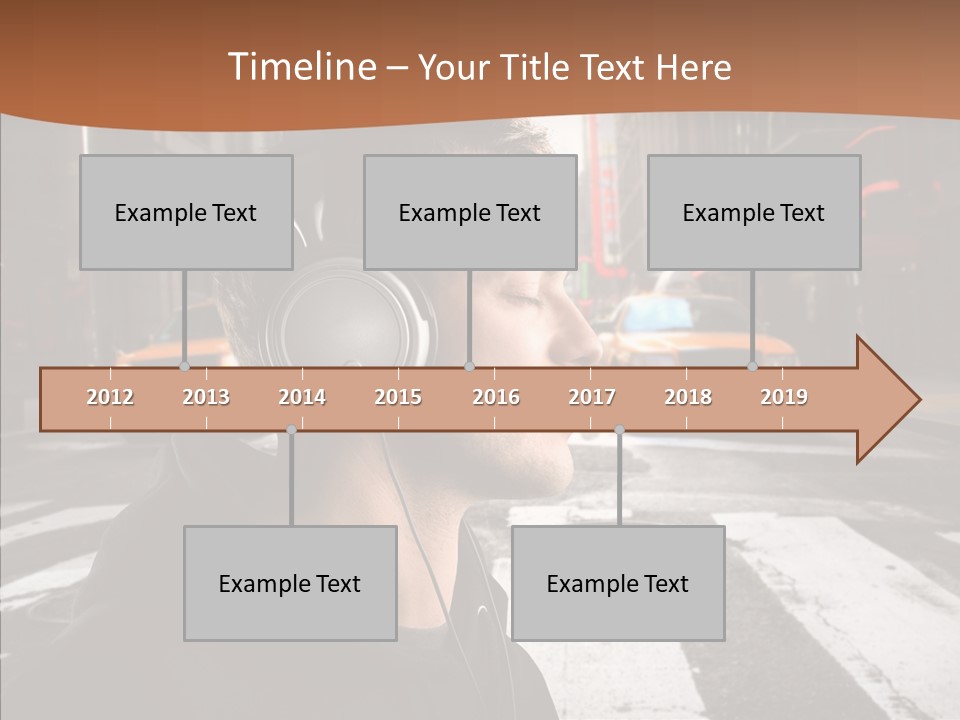 Timeline – Your Title Text Here

Example Text

Example Text

Example Text

2012 2013 2014 2015 2016 2017 2018 2019

Example Text

Example Text